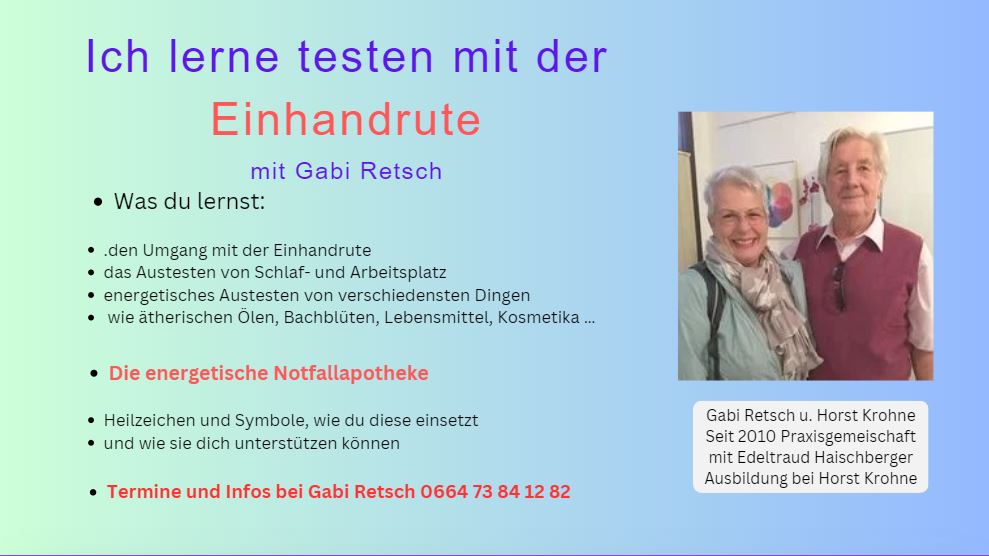 Ich lerne testen mit der

Einhandrute

mit Gabi Retsch

• Was du lernst:

• .den Umgang mit der Einhandrute
• das Austesten von Schlaf- und Arbeitsplatz
• energetisches Austesten von verschiedensten Dingen
• wie ätherischen Ölen, Bachblüten, Lebensmittel, Kosmetika ...

• Die energetische Notfallapotheke

• Heilzeichen und Symbole, wie du diese einsetzt
• und wie sie dich unterstützen können

• Termine und Infos bei Gabi Retsch 0664 73 84 12 82

Gabi Retsch u. Horst Krohne
Seit 2010 Praxisgemeischaft
mit Edeltraud Haischberger
Ausbildung bei Horst Krohne